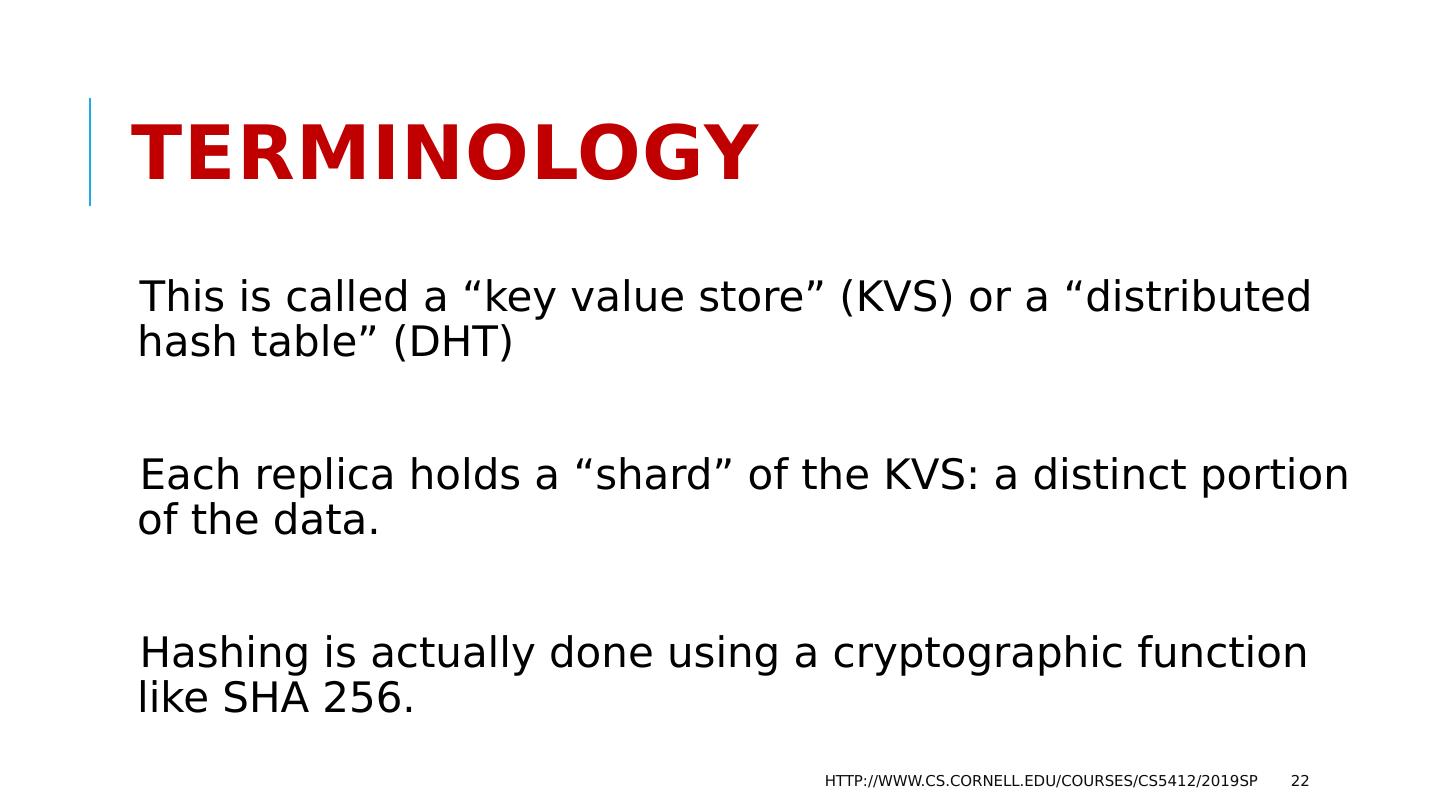 TERMINOLOGY

This is called a “key value store” (KVS) or a “distributed hash table” (DHT)

Each replica holds a “shard” of the KVS: a distinct portion of the data.

Hashing is actually done using a cryptographic function like SHA 256.

HTTP://WWW.CS.CORNELL.EDU/COURSES/CS5412/2019SP 22